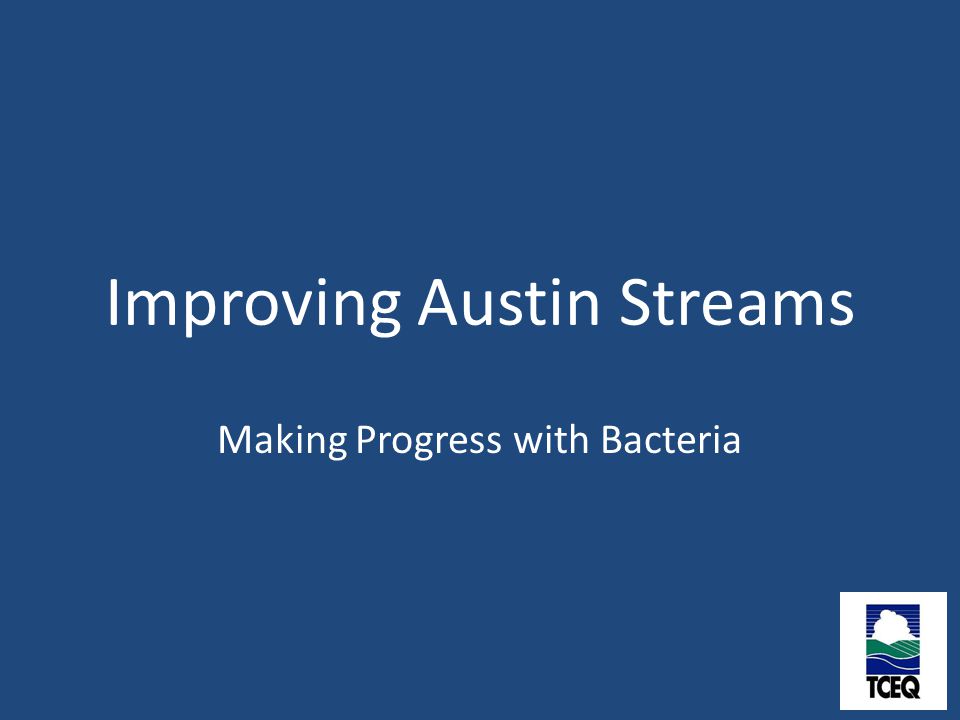 Improving Austin Streams

Making Progress with Bacteria

TCEQ